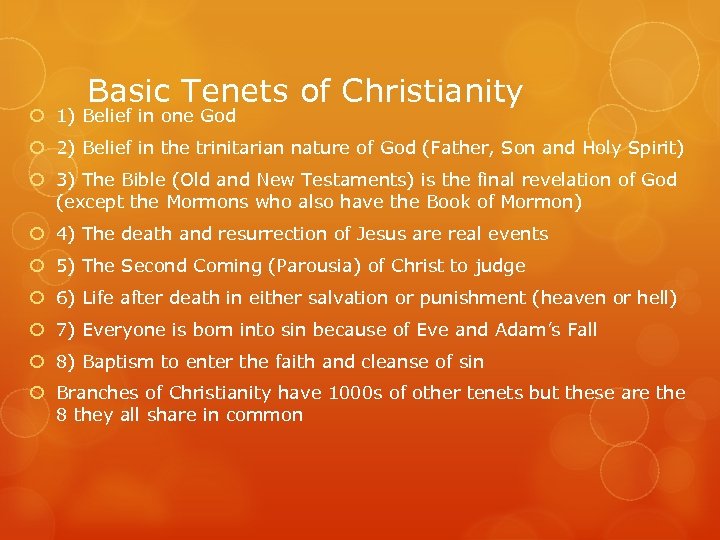 Basic Tenets of Christianity

1) Belief in one God

2) Belief in the trinitarian nature of God (Father, Son and Holy Spirit)

3) The Bible (Old and New Testaments) is the final revelation of God (except the Mormons who also have the Book of Mormon)

4) The death and resurrection of Jesus are real events

5) The Second Coming (Parousia) of Christ to judge

6) Life after death in either salvation or punishment (heaven or hell)

7) Everyone is born into sin because of Eve and Adam's Fall

8) Baptism to enter the faith and cleanse of sin

Branches of Christianity have 1000s of other tenets but these are the 8 they all share in common